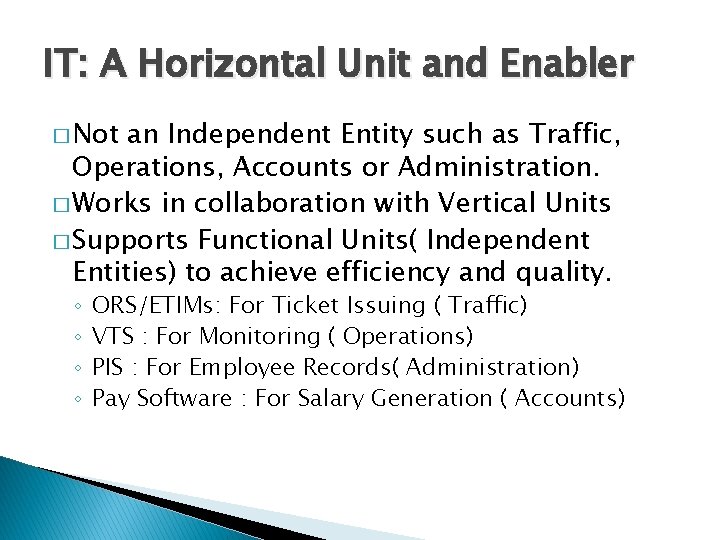 IT: A Horizontal Unit and Enabler

□ Not an Independent Entity such as Traffic, Operations, Accounts or Administration.
□ Works in collaboration with Vertical Units
□ Supports Functional Units( Independent Entities) to achieve efficiency and quality.
◦ ORS/ETIMs: For Ticket Issuing ( Traffic)
◦ VTS : For Monitoring ( Operations)
◦ PIS : For Employee Records( Administration)
◦ Pay Software : For Salary Generation ( Accounts)